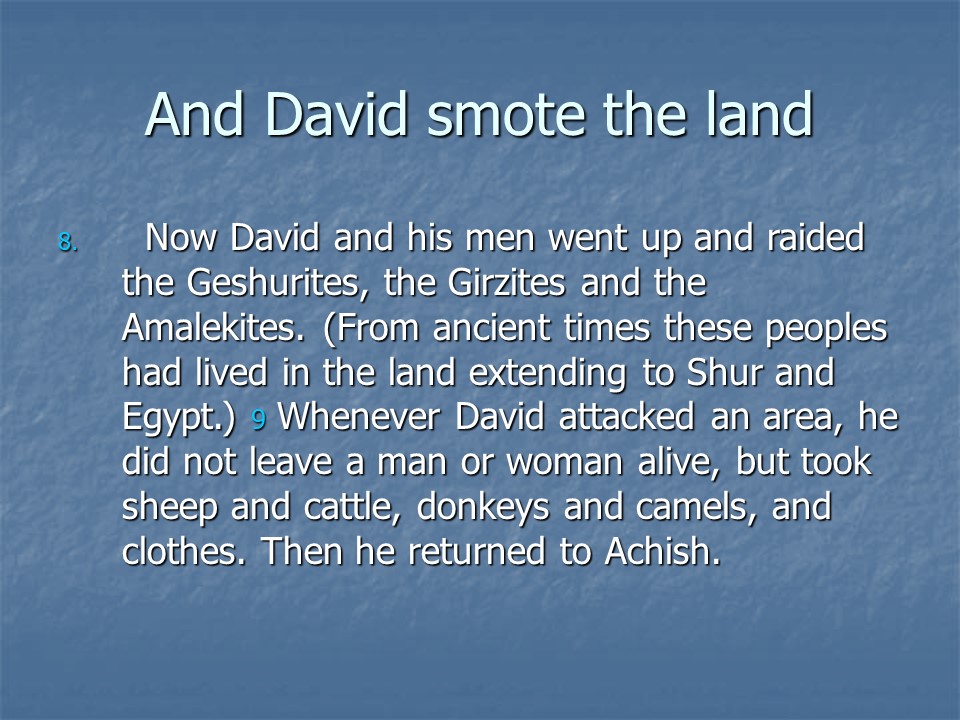 And David smote the land

8. Now David and his men went up and raided the Geshurites, the Girzites and the Amalekites. (From ancient times these peoples had lived in the land extending to Shur and Egypt.) 9 Whenever David attacked an area, he did not leave a man or woman alive, but took sheep and cattle, donkeys and camels, and clothes. Then he returned to Achish.